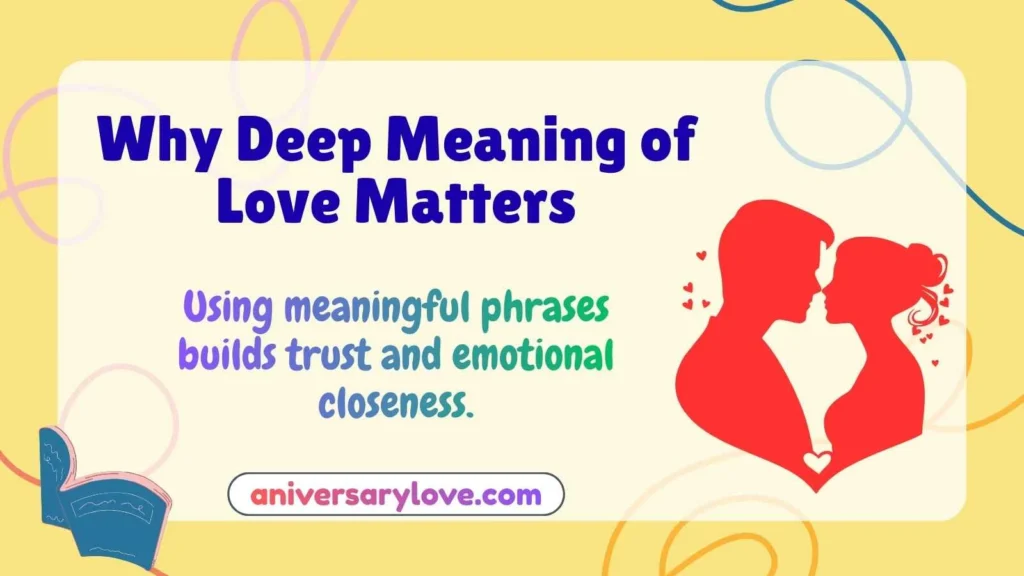 Why Deep Meaning of Love Matters

Using meaningful phrases builds trust and emotional closeness.

aniversarylove.com